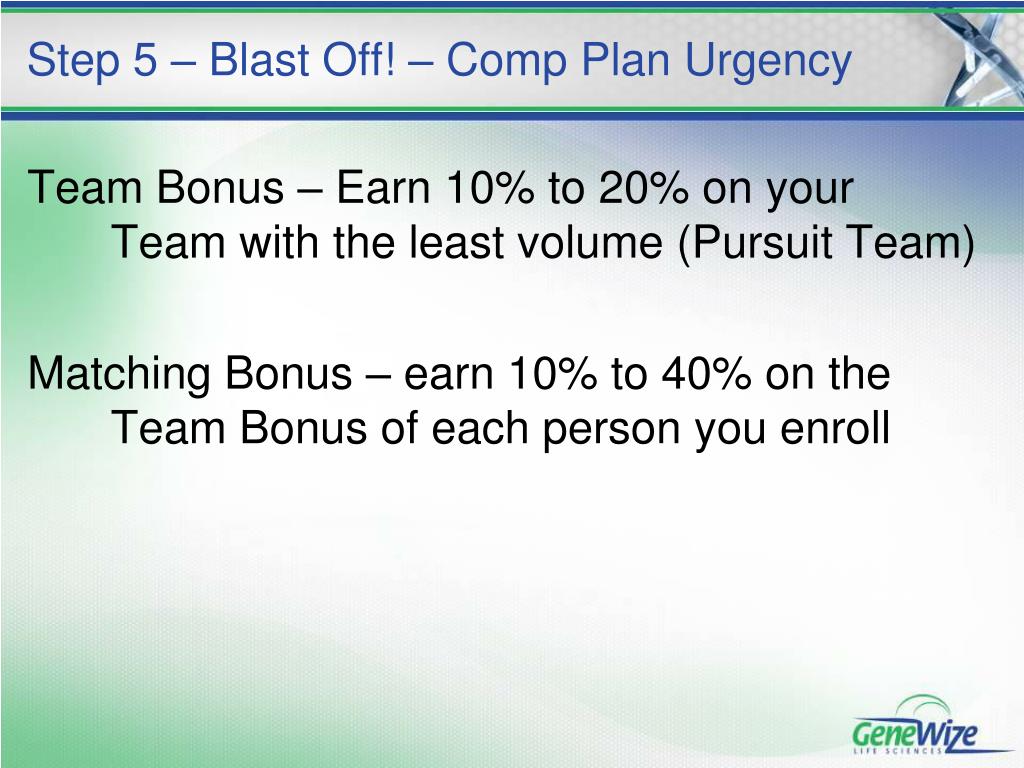 Step 5 – Blast Off! – Comp Plan Urgency

Team Bonus – Earn 10% to 20% on your Team with the least volume (Pursuit Team)

Matching Bonus – earn 10% to 40% on the Team Bonus of each person you enroll

GeneWize
LIFE SCIENCES